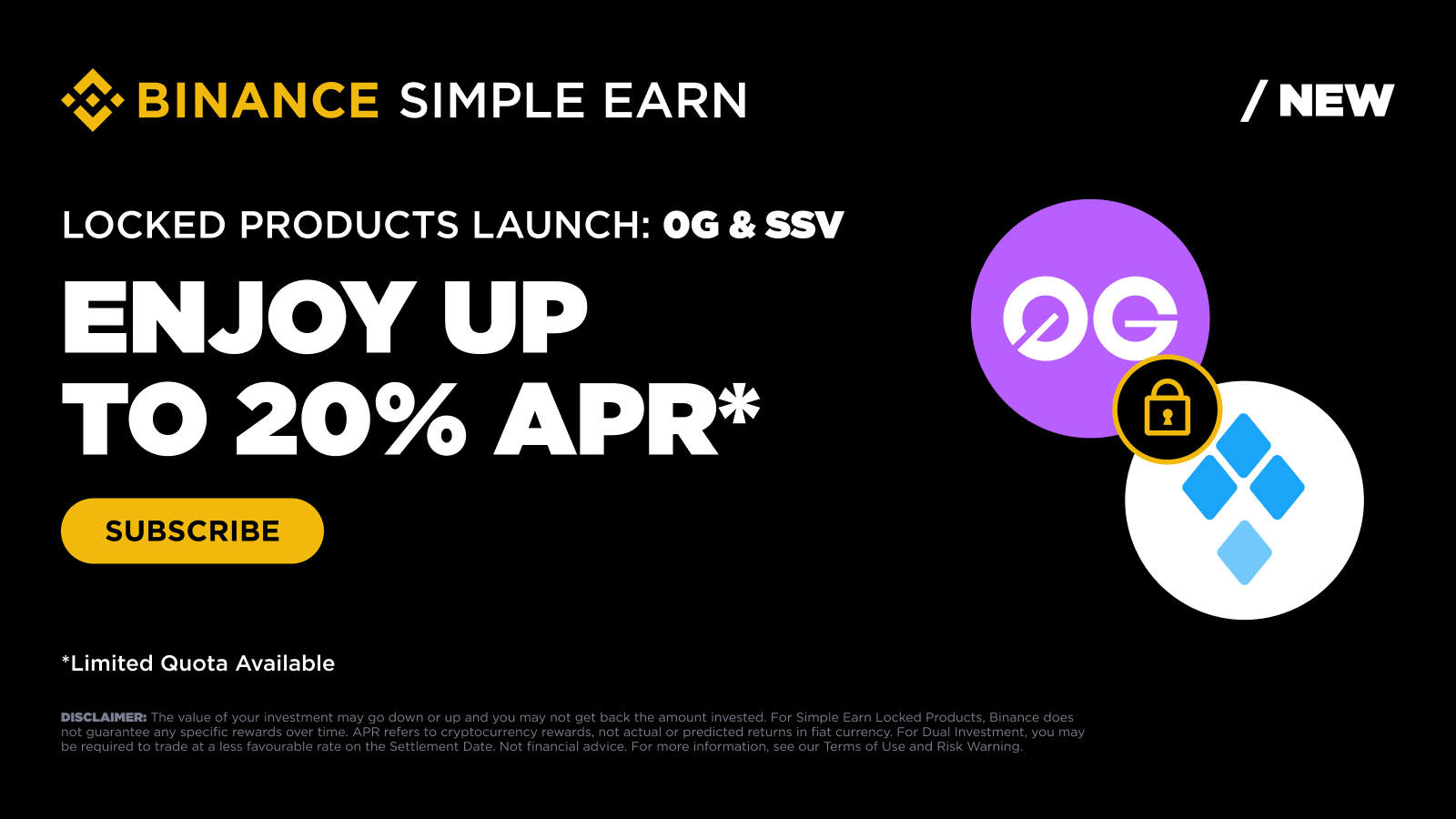 BINANCE SIMPLE EARN

/ NEW

LOCKED PRODUCTS LAUNCH: 0G & SSV

ENJOY UP TO 20% APR*

SUBSCRIBE

0G

*Limited Quota Available

DISCLAIMER: The value of your investment may go down or up and you may not get back the amount invested. For Simple Earn Locked Products, Binance does not guarantee any specific rewards over time. APR refers to cryptocurrency rewards, not actual or predicted returns in fiat currency. For Dual Investment, you may be required to trade at a less favourable rate on the Settlement Date. Not financial advice. For more information, see our Terms of Use and Risk Warning.